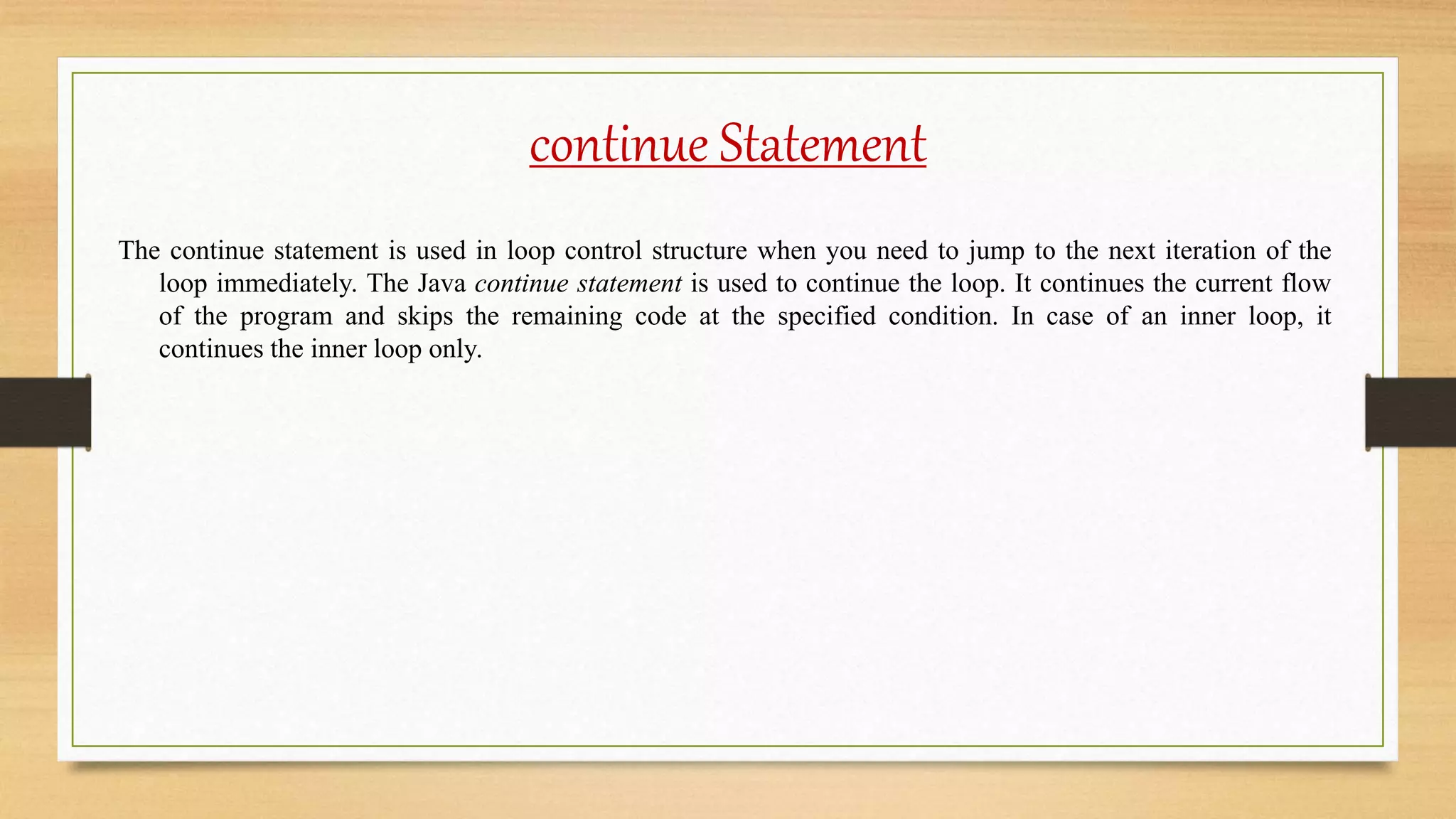 continue Statement

The continue statement is used in loop control structure when you need to jump to the next iteration of the loop immediately. The Java continue statement is used to continue the loop. It continues the current flow of the program and skips the remaining code at the specified condition. In case of an inner loop, it continues the inner loop only.